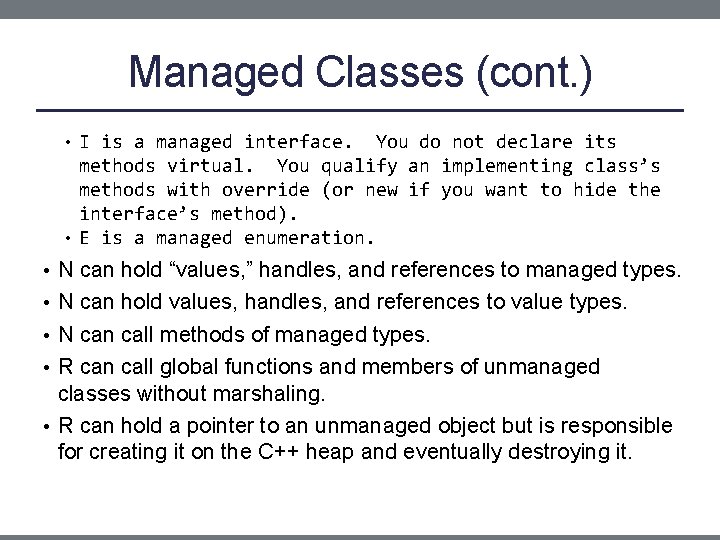 Managed Classes (cont.)

• I is a managed interface. You do not declare its methods virtual. You qualify an implementing class's methods with override (or new if you want to hide the interface's method).
• E is a managed enumeration.

• N can hold "values," handles, and references to managed types.
• N can hold values, handles, and references to value types.
• N can call methods of managed types.
• R can call global functions and members of unmanaged classes without marshaling.
• R can hold a pointer to an unmanaged object but is responsible for creating it on the C++ heap and eventually destroying it.